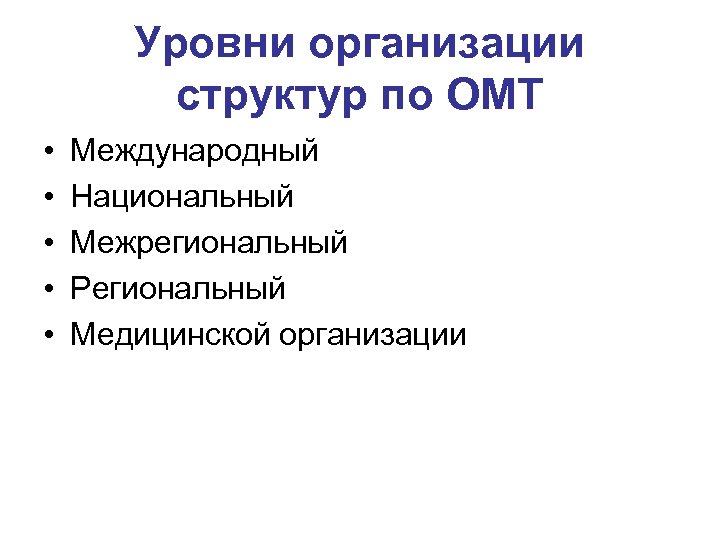 Уровни организации структур по ОМТ

• Международный
• Национальный
• Межрегиональный
• Региональный
• Медицинской организации